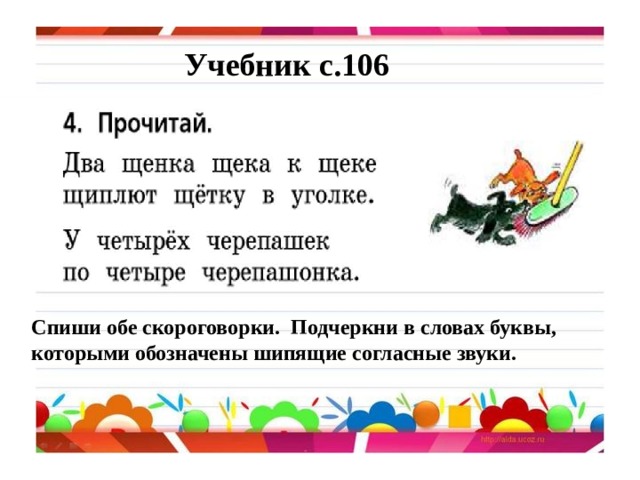 Учебник с.106

4. Прочитай.

Два щенка щека к щеке щиплют щётку в уголке.

У четырёх черепашек по четыре черепашонка.

Спиши обе скороговорки. Подчеркни в словах буквы, которыми обозначены шипящие согласные звуки.

http://aida.ucoz.ru